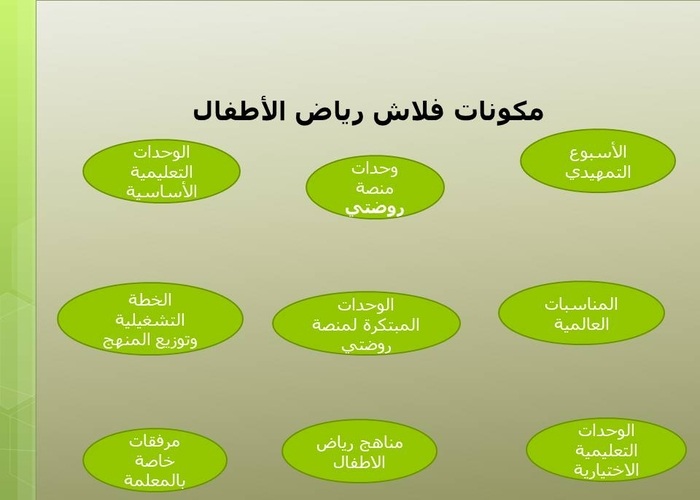 مكونات فلاش رياض الأطفال

الأسبوع التمهيدي

وحدات منصة روضتي

الوحدات التعليمية الأساسية

المناسبات العالمية

الوحدات المبتكرة لمنصة روضتي

الخطة التشغيلية وتوزيع المنهج

الوحدات التعليمية الاختيارية

مناهج رياض الاطفال

مرفقات خاصة بالمعلمة